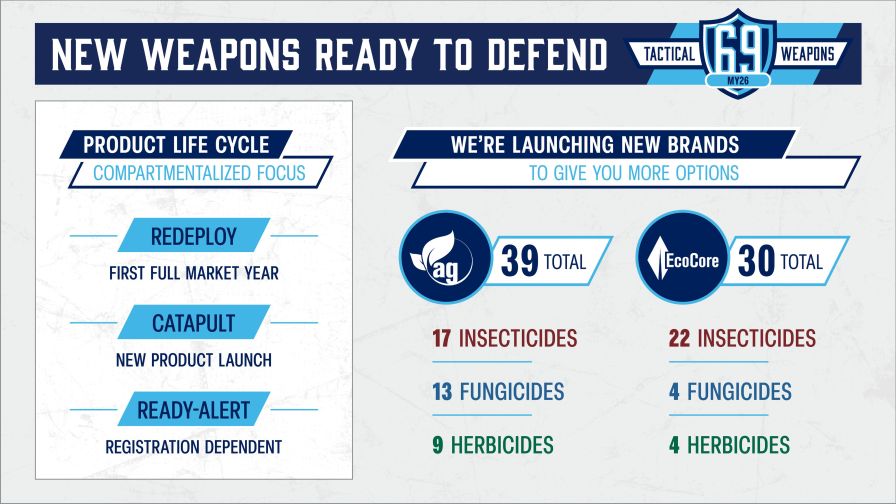 NEW WEAPONS READY TO DEFEND

TACTICAL 69 WEAPONS
MY26

PRODUCT LIFE CYCLE
COMPARTMENTALIZED FOCUS

REDEPLOY
FIRST FULL MARKET YEAR

CATAPULT
NEW PRODUCT LAUNCH

READY-ALERT
REGISTRATION DEPENDENT

WE'RE LAUNCHING NEW BRANDS
TO GIVE YOU MORE OPTIONS

ag 39 TOTAL

17 INSECTICIDES

13 FUNGICIDES

9 HERBICIDES

EcoCore 30 TOTAL

22 INSECTICIDES

4 FUNGICIDES

4 HERBICIDES